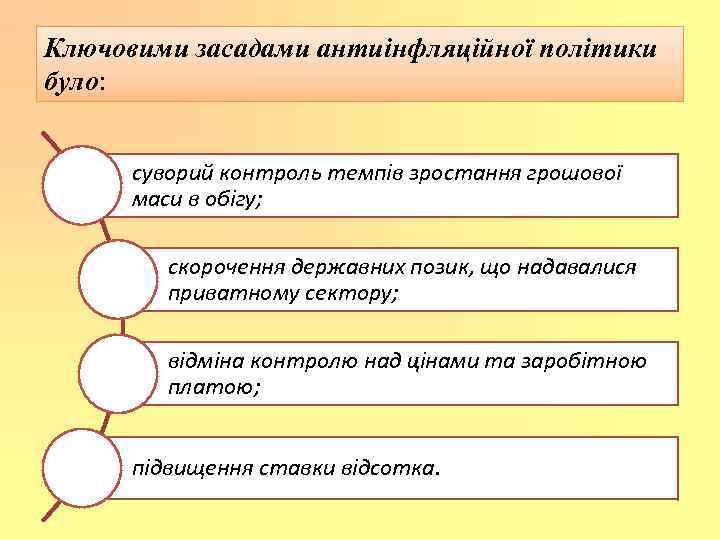 Ключовими засадами антиінфляційної політики було:

суворий контроль темпів зростання грошової маси в обігу;

скорочення державних позик, що надавалися приватному сектору;

відміна контролю над цінами та заробітною платою;

підвищення ставки відсотка.